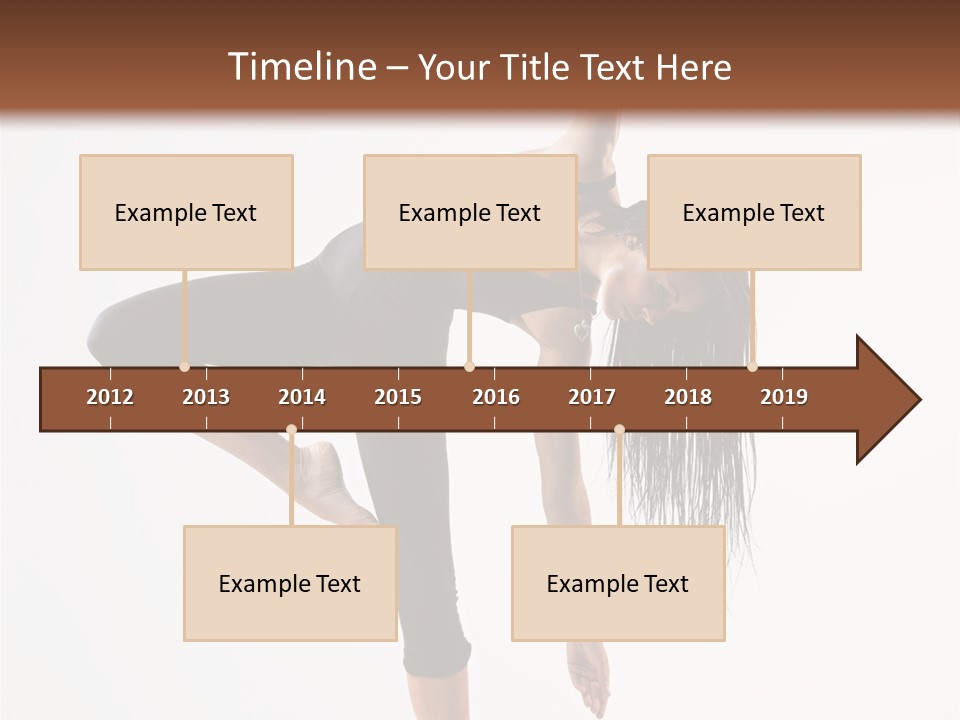 Timeline – Your Title Text Here

Example Text

Example Text

Example Text

2012 2013 2014 2015 2016 2017 2018 2019

Example Text

Example Text